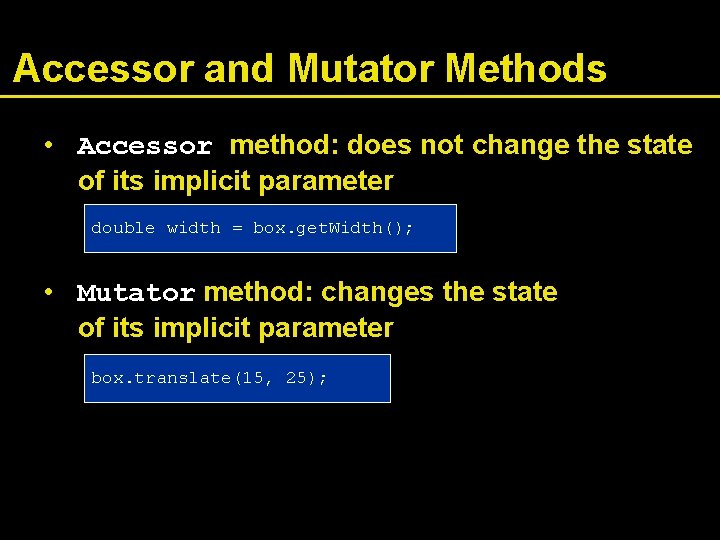 Accessor and Mutator Methods

• Accessor method: does not change the state of its implicit parameter

double width = box.getWidth();

• Mutator method: changes the state of its implicit parameter

box.translate(15, 25);